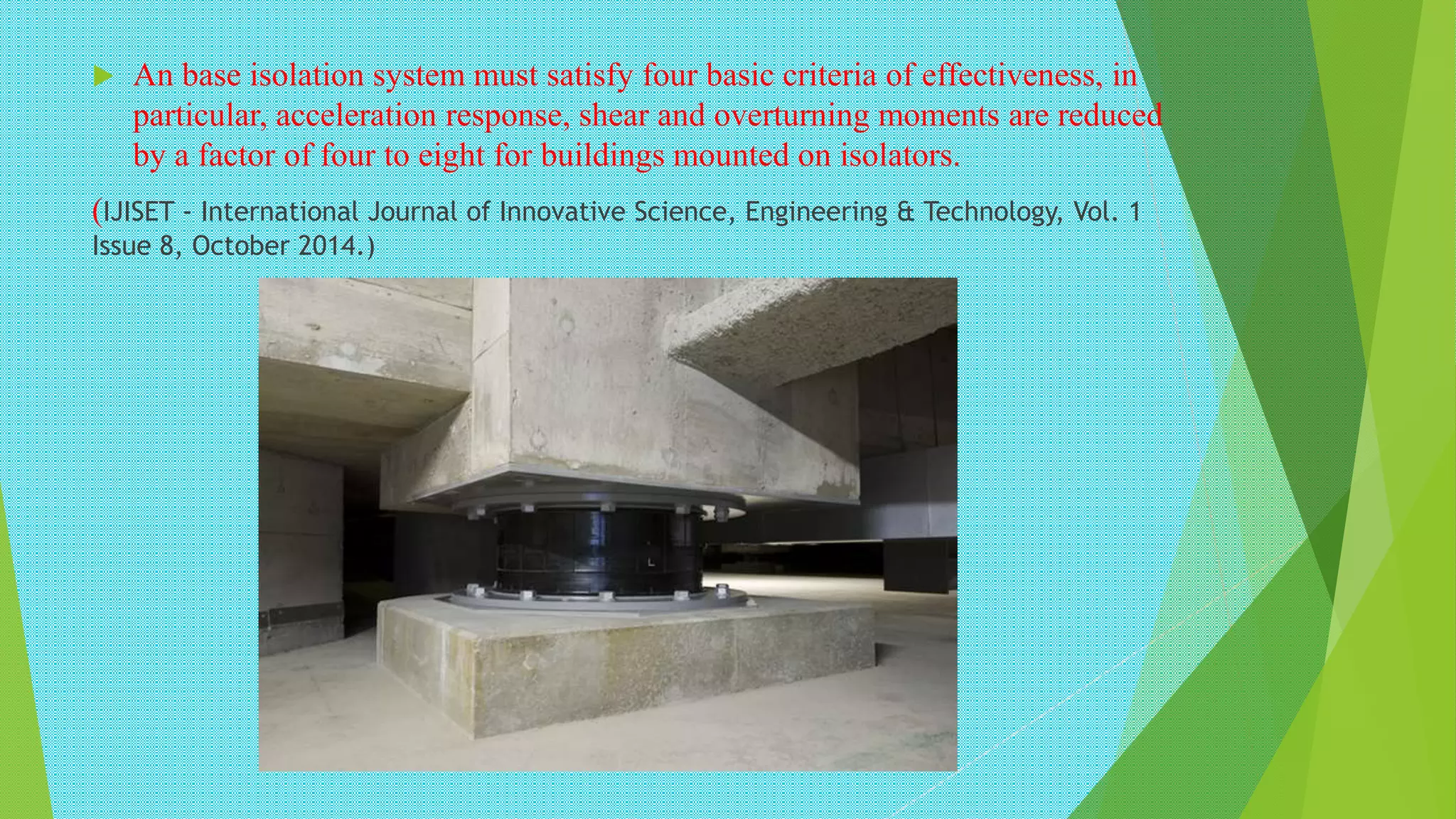 An base isolation system must satisfy four basic criteria of effectiveness, in particular, acceleration response, shear and overturning moments are reduced by a factor of four to eight for buildings mounted on isolators.

(IJISET - International Journal of Innovative Science, Engineering & Technology, Vol. 1 Issue 8, October 2014.)